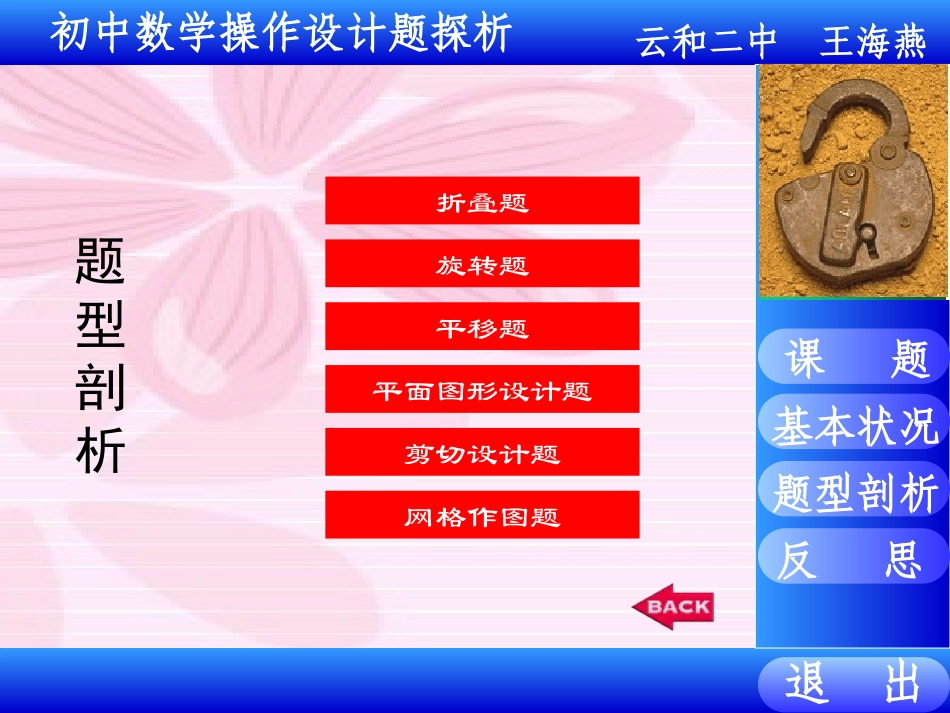 初中数学操作设计题探析

云和二中　王海燕

题型剖析

折叠题

旋转题

平移题

平面图形设计题

剪切设计题

网格作图题

BACK

课　题

基本状况

题型剖析

反　思

退　出